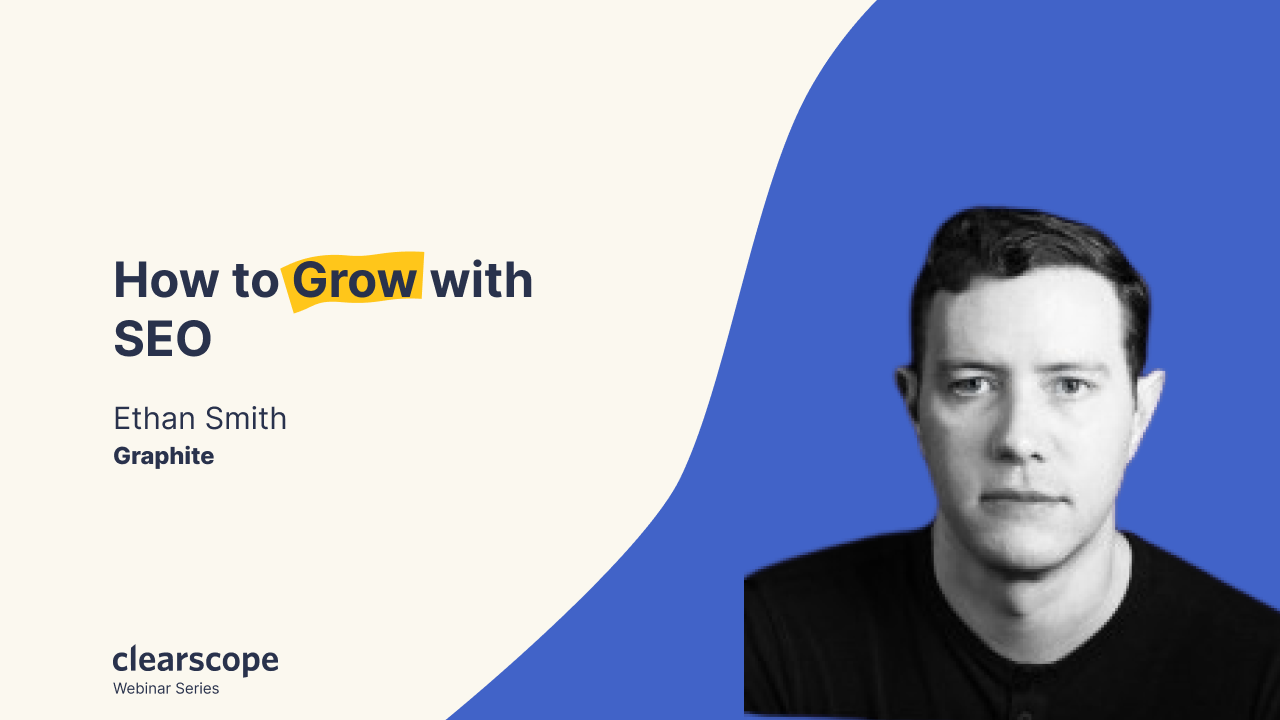 How to Grow with SEO

Ethan Smith
Graphite

clearscope
Webinar Series